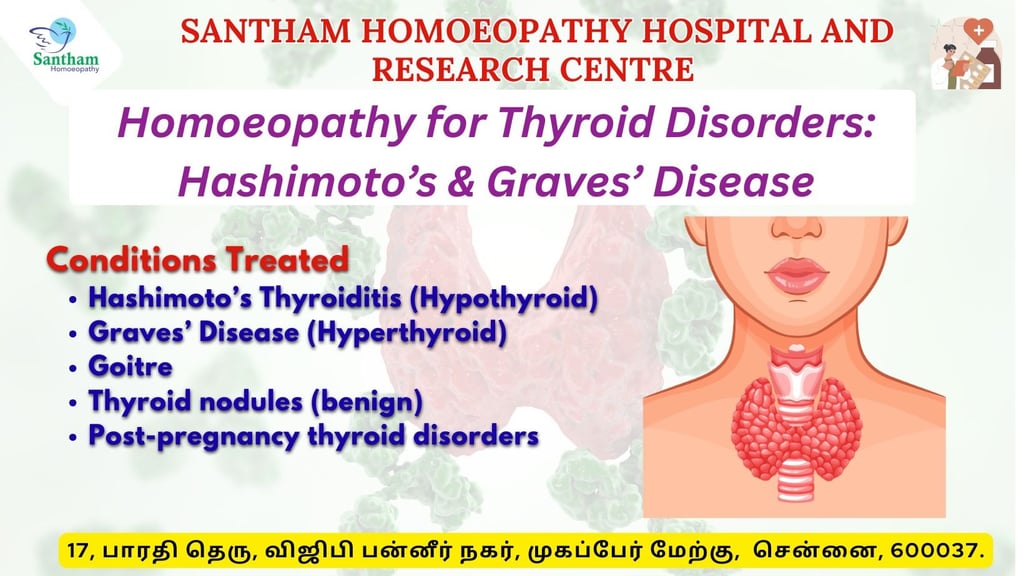 Santham
Homoeopathy

SANTHAM HOMOEOPATHY HOSPITAL AND RESEARCH CENTRE

Homoeopathy for Thyroid Disorders: Hashimoto's & Graves' Disease

Conditions Treated
• Hashimoto's Thyroiditis (Hypothyroid)
• Graves' Disease (Hyperthyroid)
• Goitre
• Thyroid nodules (benign)
• Post-pregnancy thyroid disorders

17, பாரதி தெரு, விஜிபி பன்னீர் நகர், முகப்பேர் மேற்கு, சென்னை, 600037.